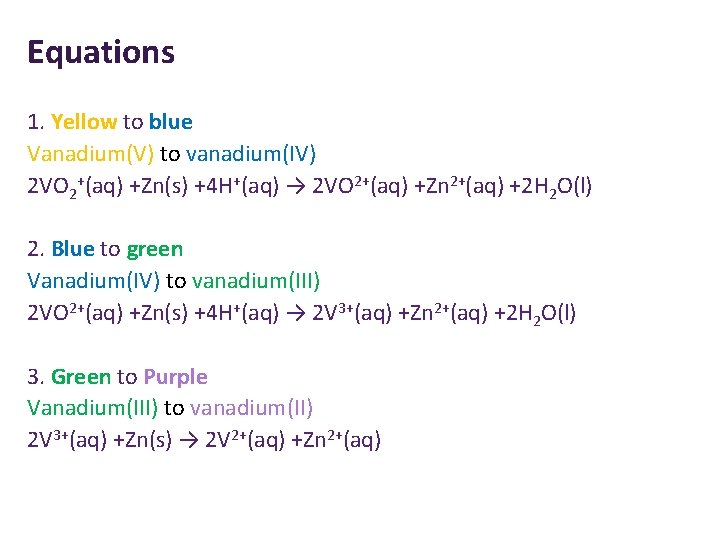 Equations

1. Yellow to blue
Vanadium(V) to vanadium(IV)
$2VO_2^+(aq) + Zn(s) + 4H^+(aq) \rightarrow 2VO^{2+}(aq) + Zn^{2+}(aq) + 2H_2O(l)$

2. Blue to green
Vanadium(IV) to vanadium(III)
$2VO^{2+}(aq) + Zn(s) + 4H^+(aq) \rightarrow 2V^{3+}(aq) + Zn^{2+}(aq) + 2H_2O(l)$

3. Green to Purple
Vanadium(III) to vanadium(II)
$2V^{3+}(aq) + Zn(s) \rightarrow 2V^{2+}(aq) + Zn^{2+}(aq)$